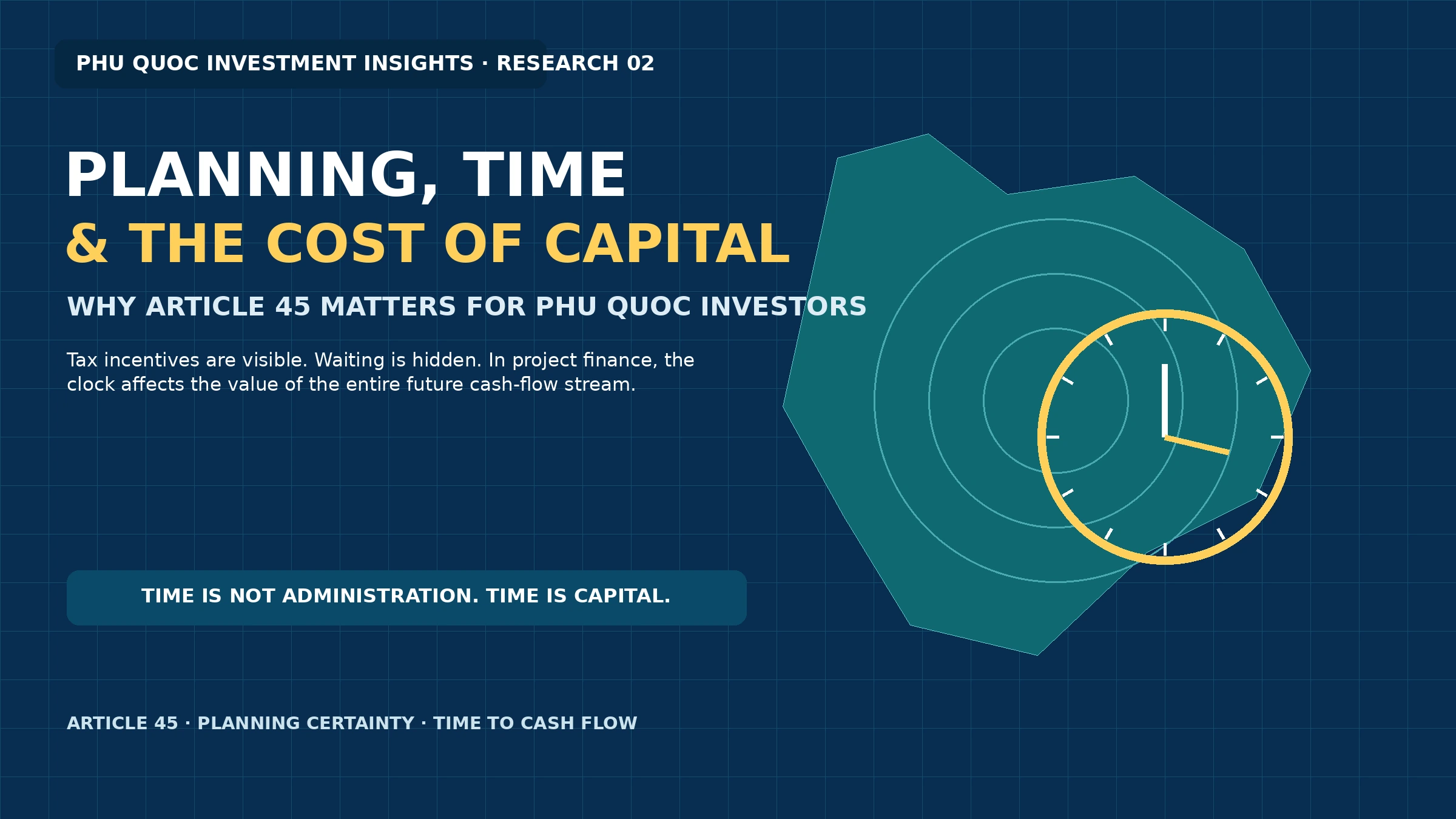 PHU QUOC INVESTMENT INSIGHTS · RESEARCH 02

PLANNING, TIME
& THE COST OF CAPITAL

WHY ARTICLE 45 MATTERS FOR PHU QUOC INVESTORS

Tax incentives are visible. Waiting is hidden. In project finance, the clock affects the value of the entire future cash-flow stream.

TIME IS NOT ADMINISTRATION. TIME IS CAPITAL.

ARTICLE 45 · PLANNING CERTAINTY · TIME TO CASH FLOW